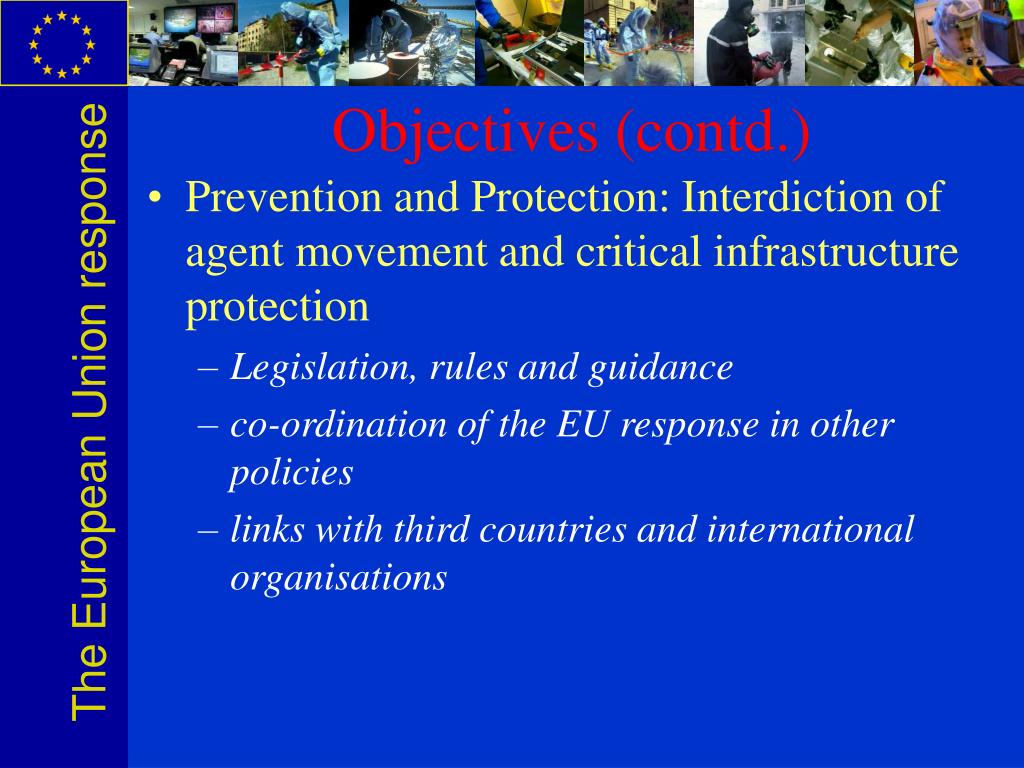 The European Union response

Objectives (contd.)

• Prevention and Protection: Interdiction of agent movement and critical infrastructure protection
– Legislation, rules and guidance
– co-ordination of the EU response in other policies
– links with third countries and international organisations